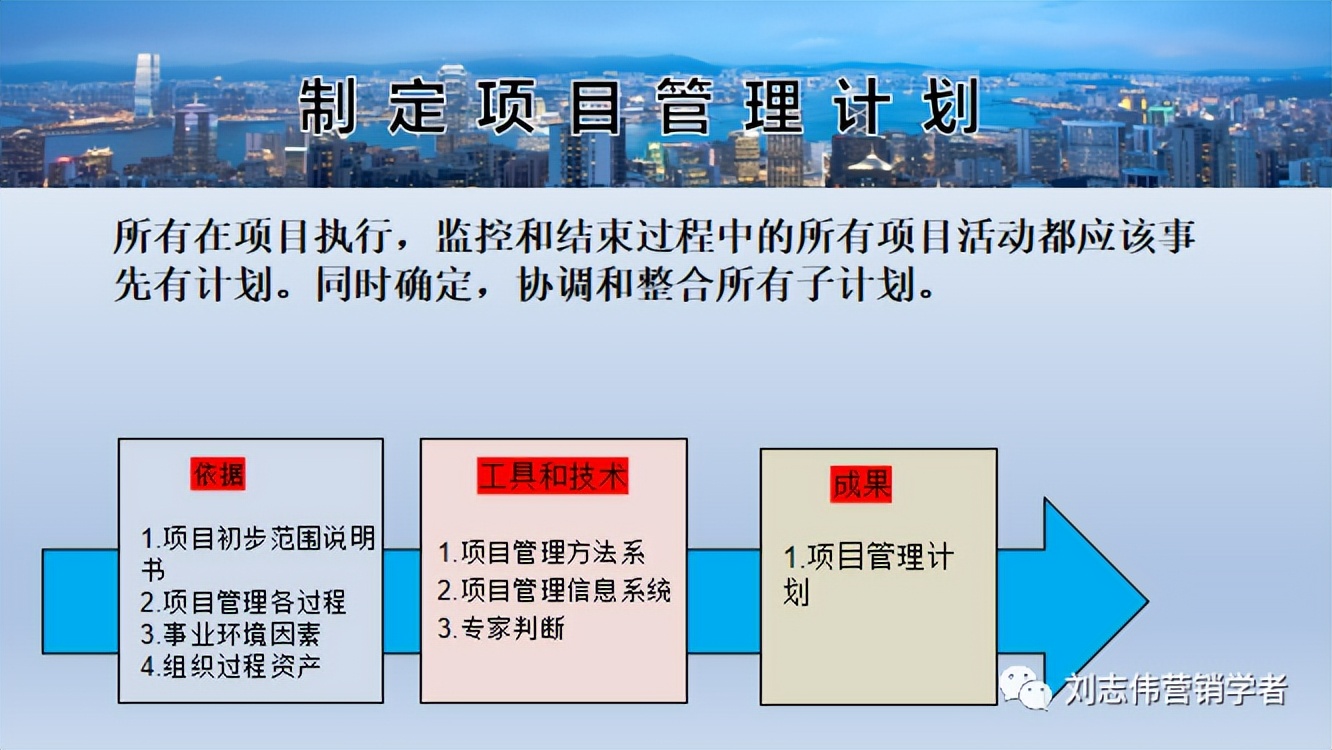 制定项目管理计划

所有在项目执行，监控和结束过程中的所有项目活动都应该事先有计划。同时确定，协调和整合所有子计划。

依据

1.项目初步范围说明书
2.项目管理各过程
3.事业环境因素
4.组织过程资产

工具和技术

1.项目管理方法系
2.项目管理信息系统
3.专家判断

成果

1.项目管理计划

刘志伟营销学者